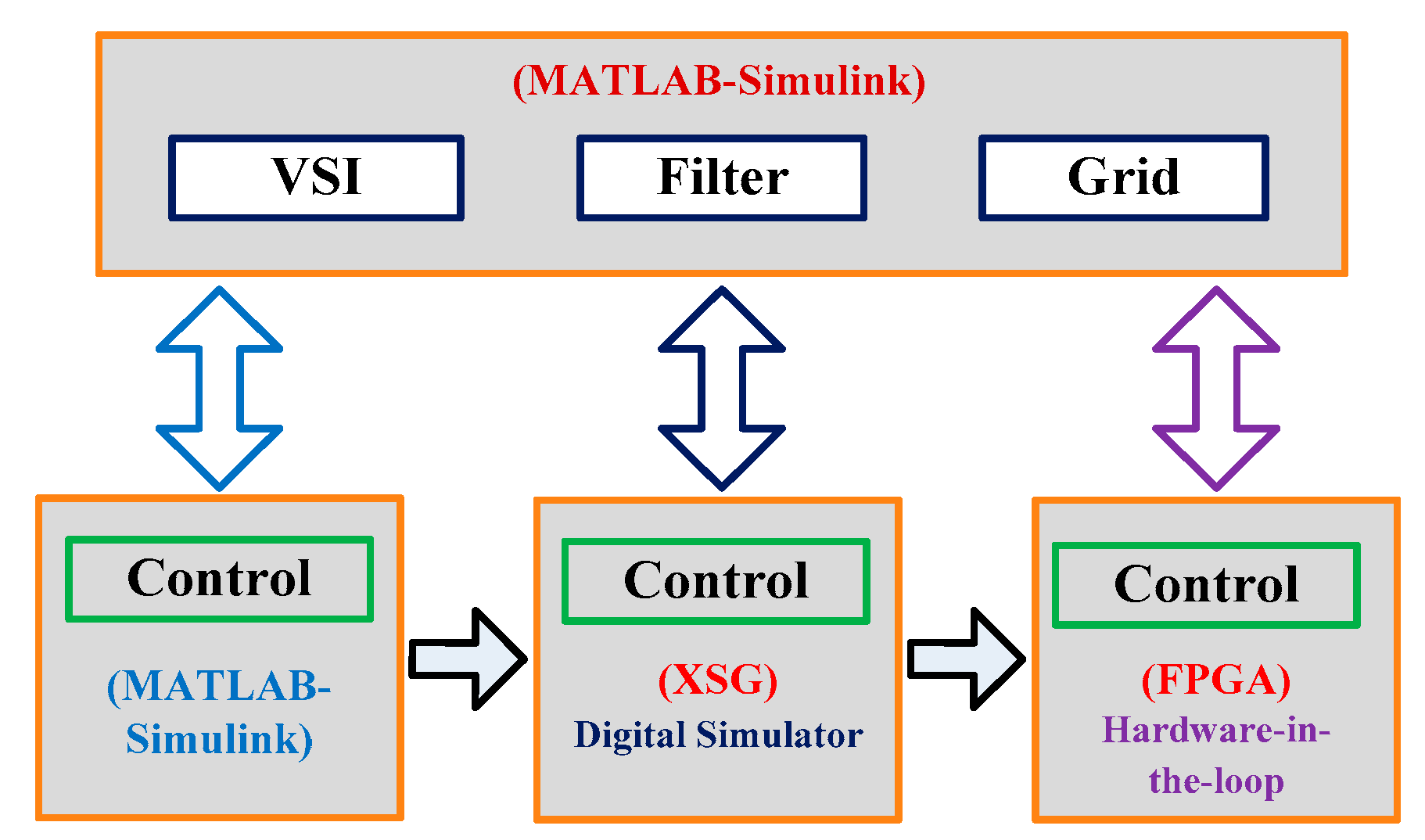 (MATLAB-Simulink)

VSI

Filter

Grid

Control

(MATLAB-Simulink)

Control

(XSG)

Digital Simulator

Control

(FPGA)

Hardware-in-the-loop